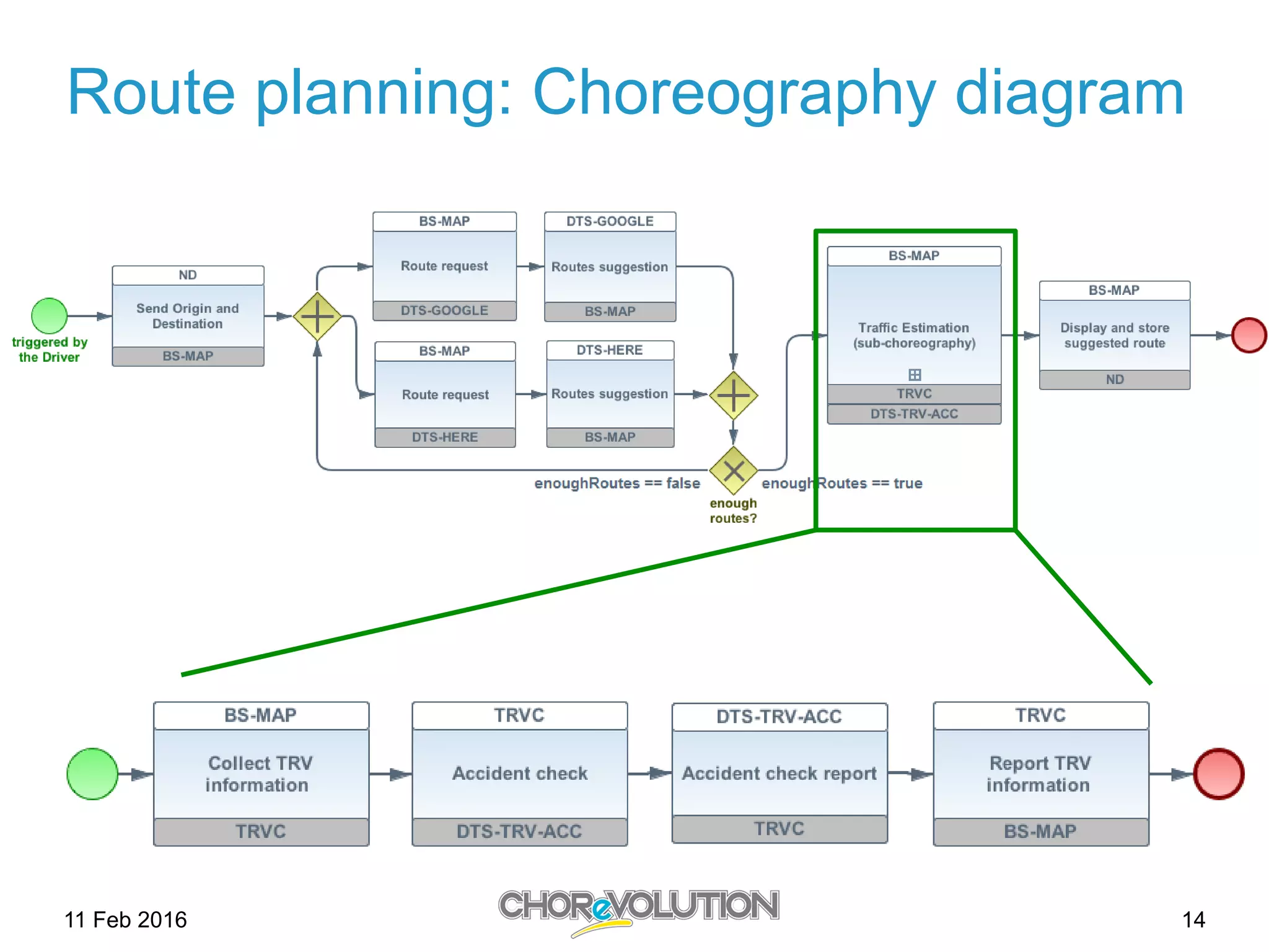 Route planning: Choreography diagram

triggered by the Driver

ND
Send Origin and Destination
BS-MAP

BS-MAP
Route request
DTS-GOOGLE

DTS-GOOGLE
Routes suggestion
BS-MAP

BS-MAP
Route request
DTS-HERE

DTS-HERE
Routes suggestion
BS-MAP

enoughRoutes == false
enough routes?
enoughRoutes == true

BS-MAP
Traffic Estimation (sub-choreography)
TRVC
DTS-TRV-ACC

BS-MAP
Display and store suggested route
ND

BS-MAP
Collect TRV information
TRVC

TRVC
Accident check
DTS-TRV-ACC

DTS-TRV-ACC
Accident check report
TRVC

TRVC
Report TRV information
BS-MAP

11 Feb 2016
CHOReVOLUTION
14